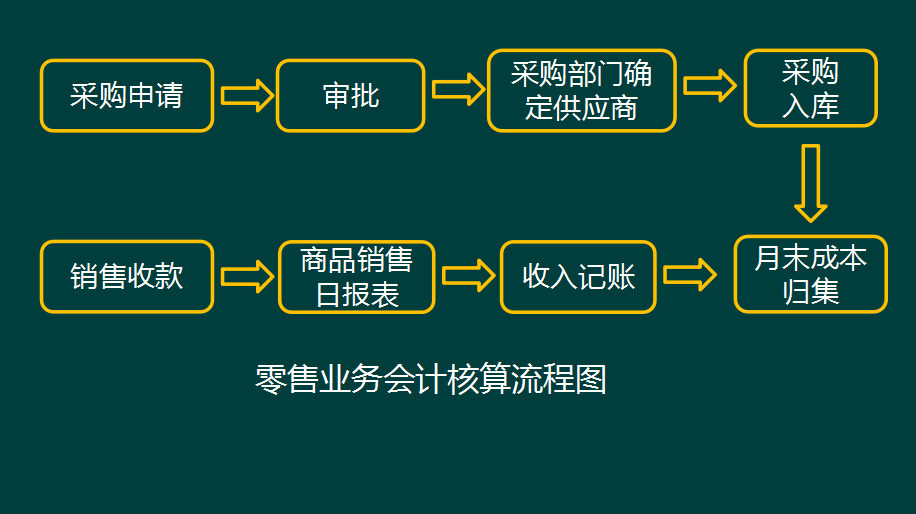 采购申请

审批

采购部门确定供应商

采购入库

销售收款

商品销售日报表

收入记账

月末成本归集

零售业务会计核算流程图